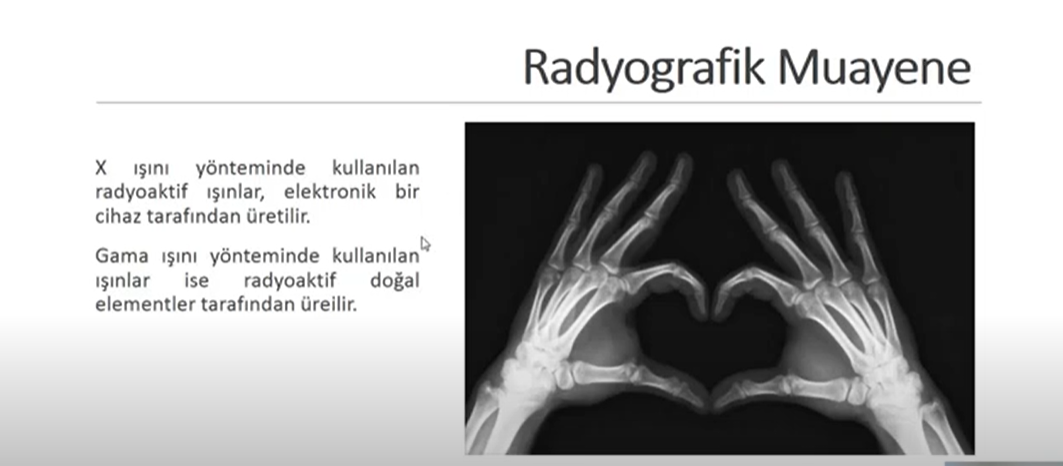 Radyografik Muayene

X ışını yönteminde kullanılan radyoaktif ışınlar, elektronik bir cihaz tarafından üretilir.

Gama ışını yönteminde kullanılan ışınlar ise radyoaktif doğal elementler tarafından üreilir.